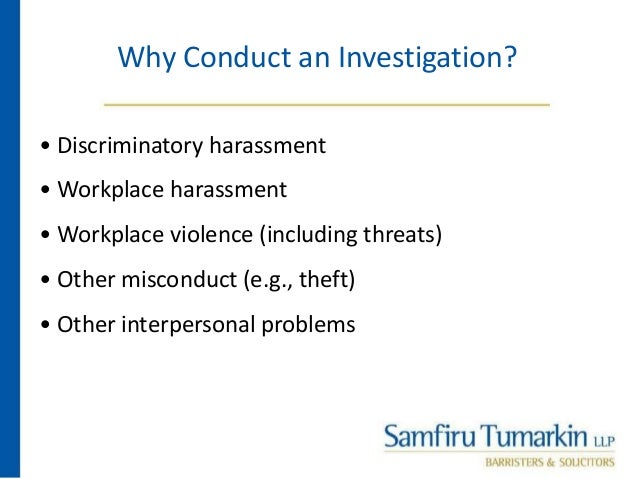 Why Conduct an Investigation?

• Discriminatory harassment
• Workplace harassment
• Workplace violence (including threats)
• Other misconduct (e.g., theft)
• Other interpersonal problems

Samfiru Tumarkin LLP
BARRISTERS & SOLICITORS